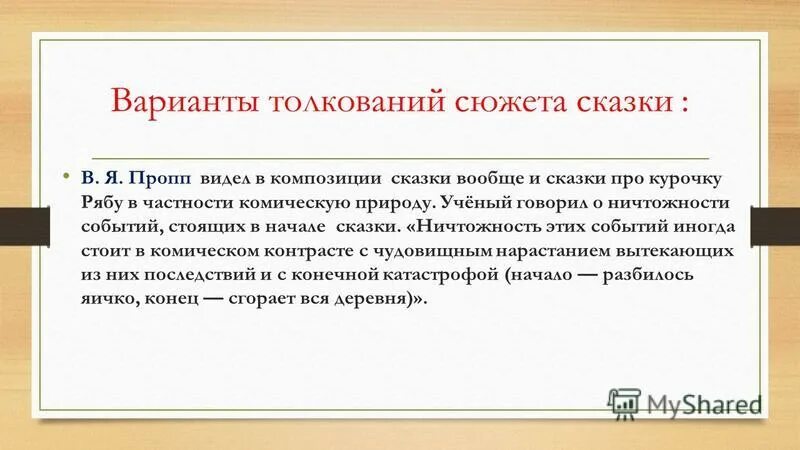 Варианты толкований сюжета сказки :

• В. Я. Пропп видел в композиции сказки вообще и сказки про курочку Рябу в частности комическую природу. Учёный говорил о ничтожности событий, стоящих в начале сказки. «Ничтожность этих событий иногда стоит в комическом контрасте с чудовищным нарастанием вытекающих из них последствий и с конечной катастрофой (начало — разбилось яичко, конец — сгорает вся деревня)».

MyShared